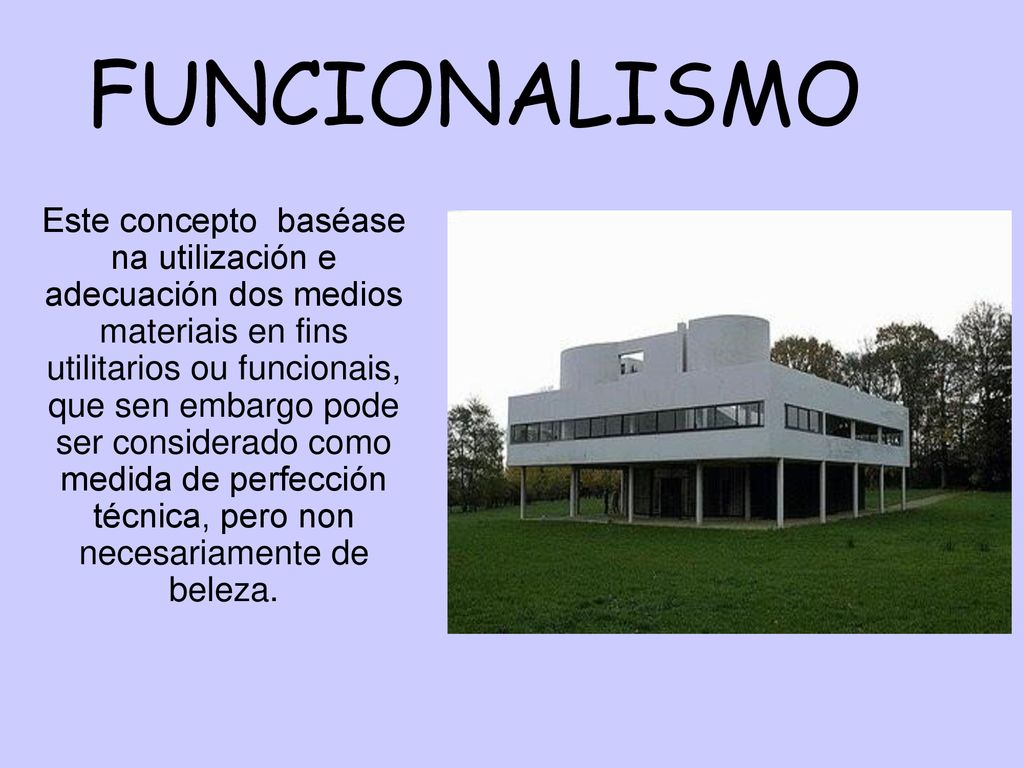 FUNCIONALISMO

Este concepto baséase na utilización e adecuación dos medios materiais en fins utilitarios ou funcionais, que sen embargo pode ser considerado como medida de perfección técnica, pero non necesariamente de beleza.